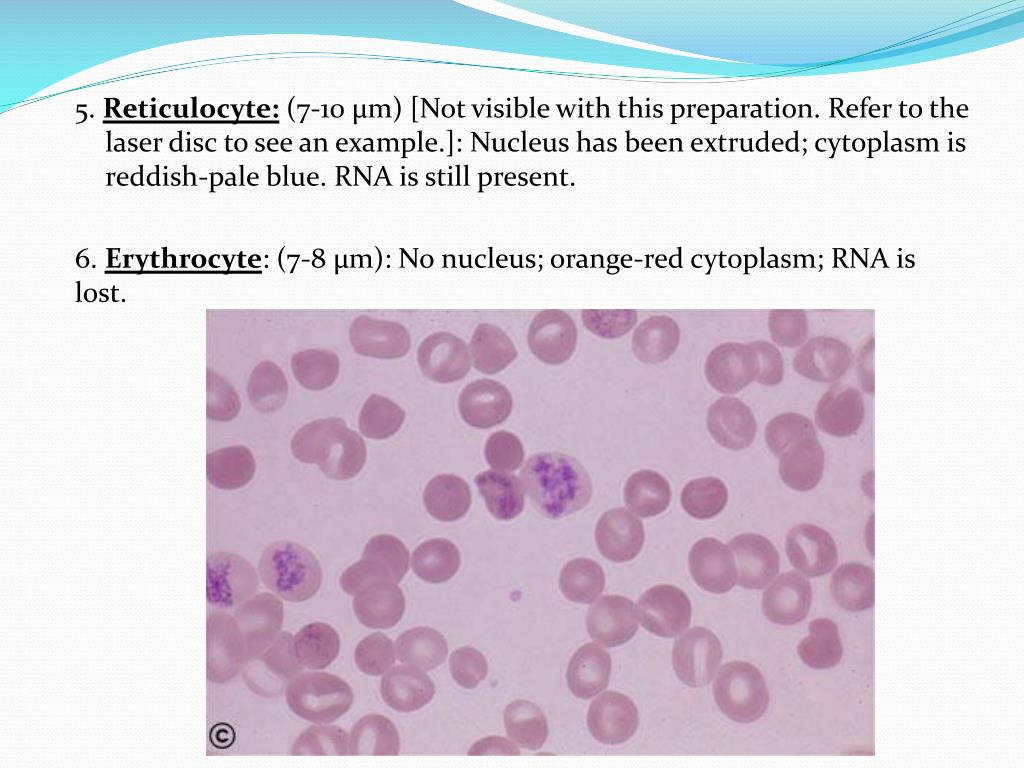 5. **Reticulocyte:** (7-10 µm) [Not visible with this preparation. Refer to the laser disc to see an example.]: Nucleus has been extruded; cytoplasm is reddish-pale blue. RNA is still present.

6. **Erythrocyte**: (7-8 µm): No nucleus; orange-red cytoplasm; RNA is lost.

©